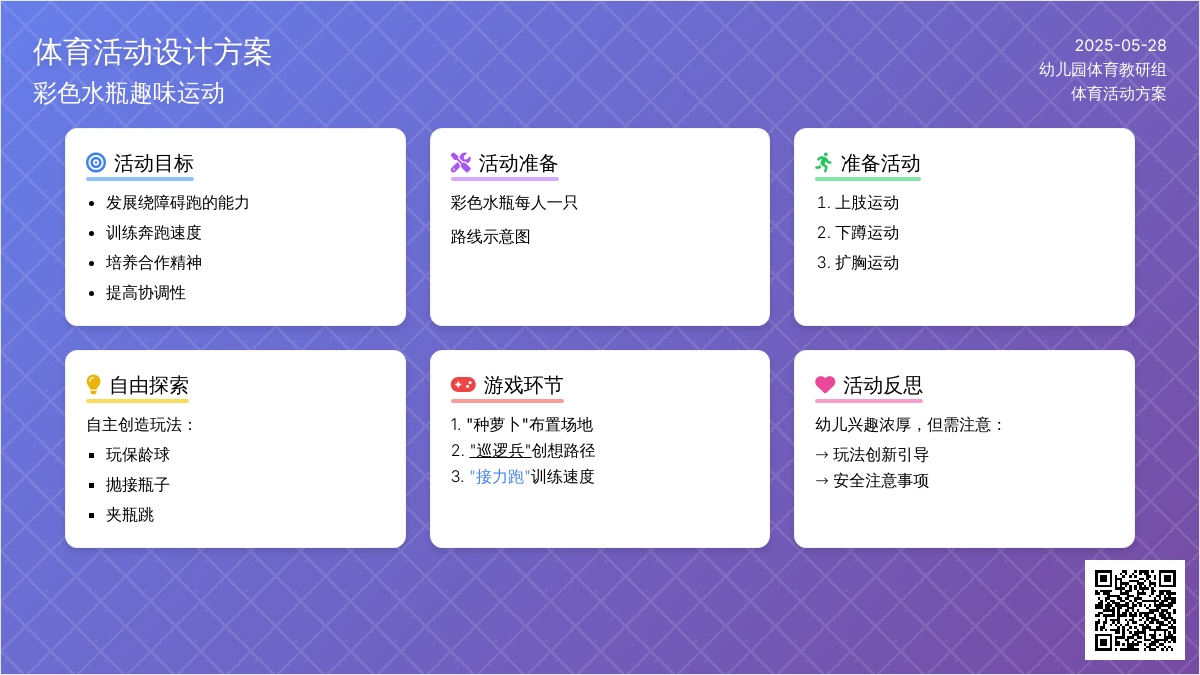 体育活动设计方案
彩色水瓶趣味运动

2025-05-28
幼儿园体育教研组
体育活动方案

活动目标
- 发展绕障碍跑的能力
- 训练奔跑速度
- 培养合作精神
- 提高协调性

活动准备
彩色水瓶每人一只
路线示意图

准备活动
1. 上肢运动
2. 下蹲运动
3. 扩胸运动

自由探索
自主创造玩法：
- 玩保龄球
- 抛接瓶子
- 夹瓶跳

游戏环节
1. "种萝卜"布置场地
2. "巡逻兵"创想路径
3. "接力跑"训练速度

活动反思
幼儿兴趣浓厚，但需注意：
→ 玩法创新引导
→ 安全注意事项